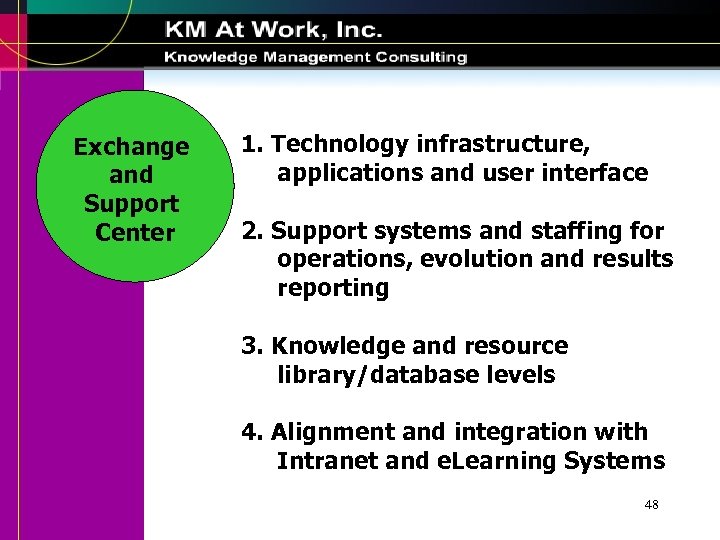 KM At Work, Inc.
Knowledge Management Consulting

Exchange and Support Center

1. Technology infrastructure, applications and user interface

2. Support systems and staffing for operations, evolution and results reporting

3. Knowledge and resource library/database levels

4. Alignment and integration with Intranet and eLearning Systems

48